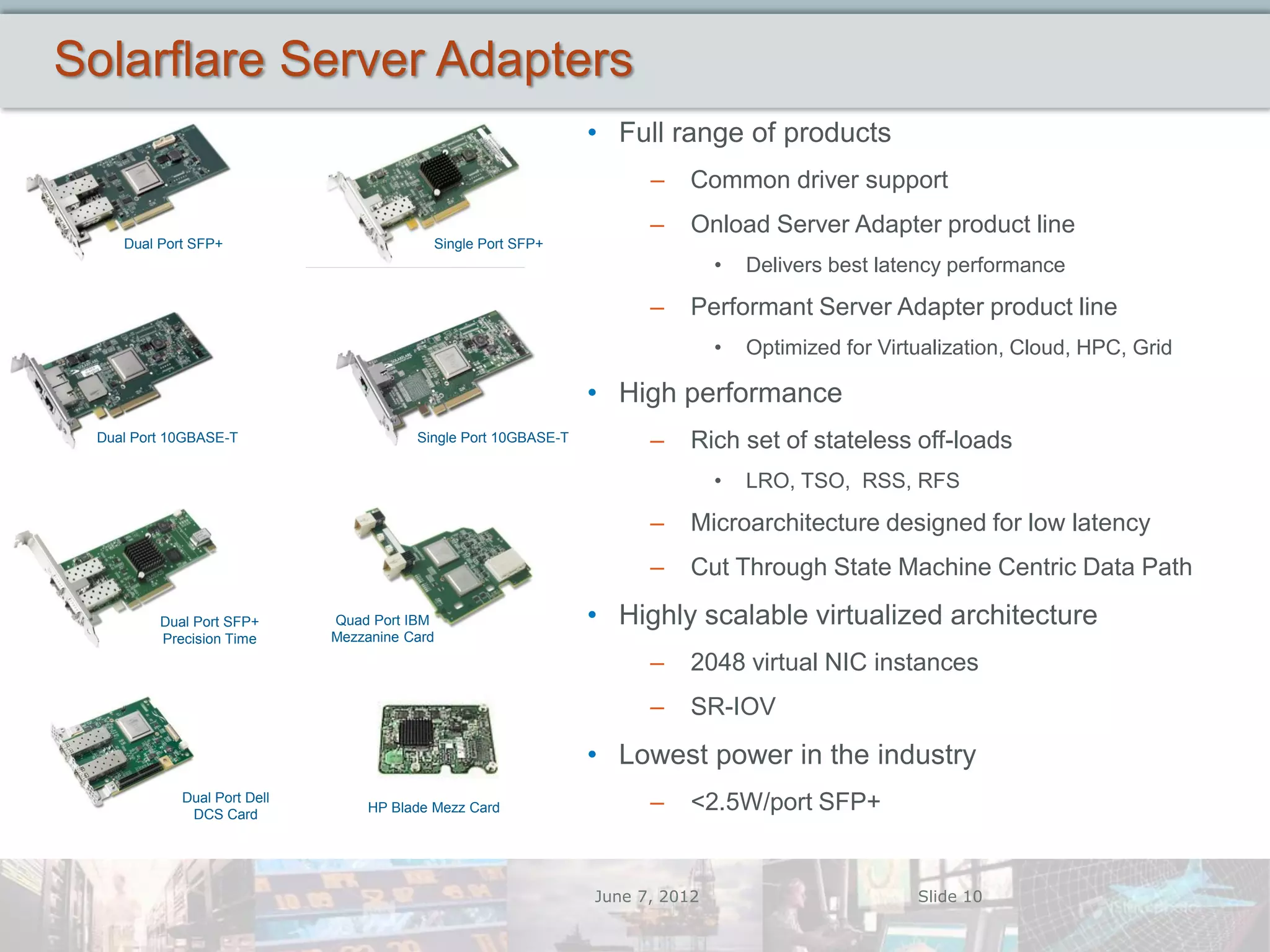 Solarflare Server Adapters

Dual Port SFP+

Single Port SFP+

Dual Port 10GBASE-T

Single Port 10GBASE-T

Dual Port SFP+ Precision Time

Quad Port IBM Mezzanine Card

Dual Port Dell DCS Card

HP Blade Mezz Card

• Full range of products
– Common driver support
– Onload Server Adapter product line
• Delivers best latency performance
– Performant Server Adapter product line
• Optimized for Virtualization, Cloud, HPC, Grid

• High performance
– Rich set of stateless off-loads
• LRO, TSO, RSS, RFS
– Microarchitecture designed for low latency
– Cut Through State Machine Centric Data Path

• Highly scalable virtualized architecture
– 2048 virtual NIC instances
– SR-IOV

• Lowest power in the industry
– <2.5W/port SFP+

June 7, 2012

Slide 10